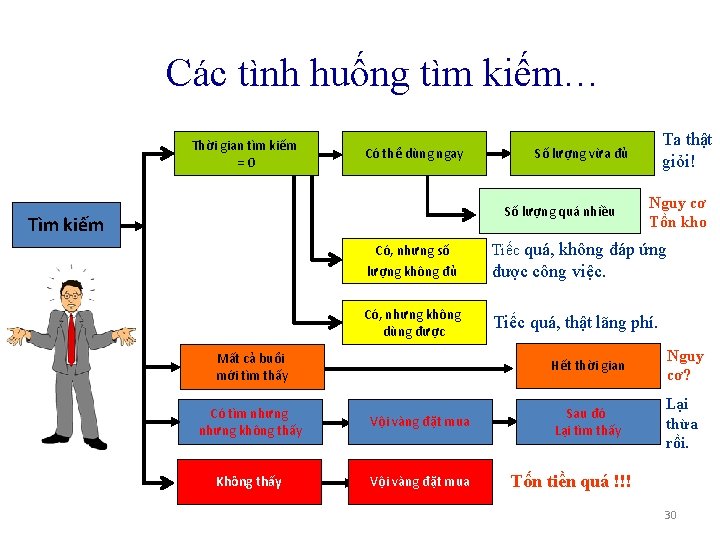 Các tình huống tìm kiếm…

Tìm kiếm

Thời gian tìm kiếm = 0

Có thể dùng ngay

Số lượng vừa đủ

Ta thật giỏi!

Số lượng quá nhiều

Nguy cơ Tồn kho

Có, nhưng số lượng không đủ

Tiếc quá, không đáp ứng được công việc.

Có, nhưng không dùng được

Tiếc quá, thật lãng phí.

Mất cả buổi mới tìm thấy

Hết thời gian

Nguy cơ?

Có tìm nhưng nhưng không thấy

Vội vàng đặt mua

Sau đó Lại tìm thấy

Lại thừa rồi.

Không thấy

Vội vàng đặt mua

Tốn tiền quá !!!

30